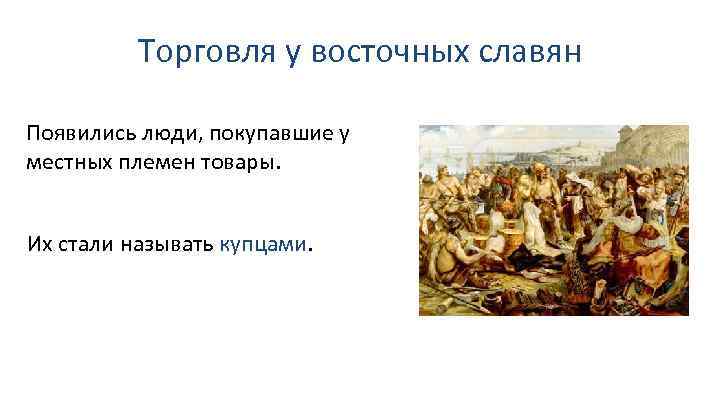 Торговля у восточных славян

Появились люди, покупавшие у местных племен товары.

Их стали называть купцами.